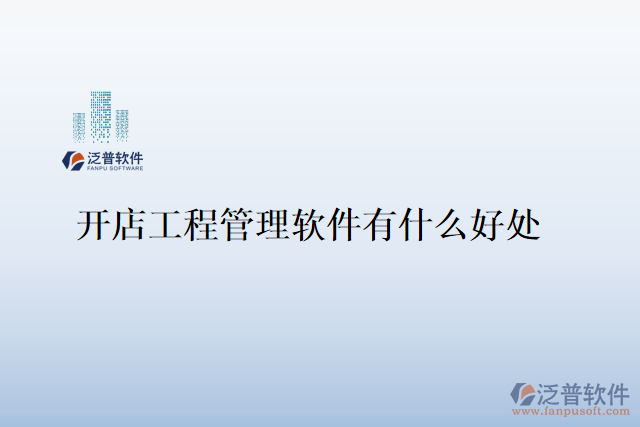 泛普软件
FANPU SOFTWARE

开店工程管理软件有什么好处

泛普软件
www.fanpusoft.com